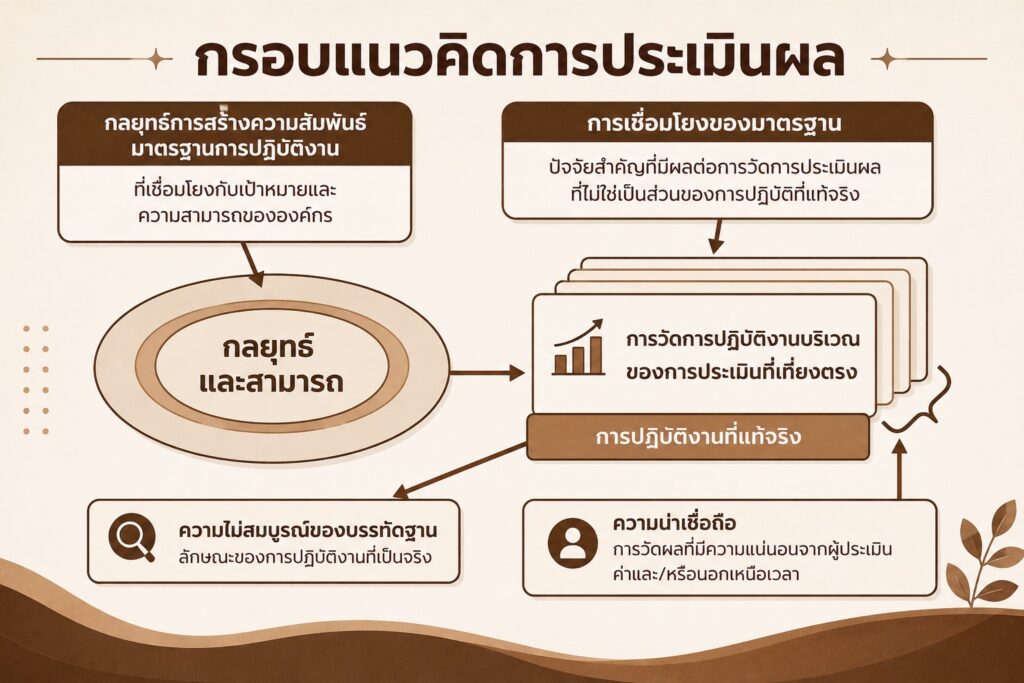 กรอบแนวคิดการประเมินผล

กลยุทธ์การสร้างความสัมพันธ์ มาตรฐานการปฏิบัติงาน

ที่เชื่อมโยงกับเป้าหมายและ ความสามารถขององค์กร

การเชื่อมโยงของมาตรฐาน

ปัจจัยสำคัญที่มีผลต่อการวัดการประเมินผล ที่ไม่ใช่เป็นส่วนของการปฏิบัติที่แท้จริง

กลยุทธ์ และสามารถ

การวัดการปฏิบัติงานบริเวณ ของการประเมินที่เที่ยงตรง

การปฏิบัติงานที่แท้จริง

ความไม่สมบูรณ์ของบรรทัดฐาน
ลักษณะของการปฏิบัติงานที่เป็นจริง

ความน่าเชื่อถือ
การวัดผลที่มีความแน่นอนจากผู้ประเมิน ค่าและ/หรือนอกเหนือเวลา